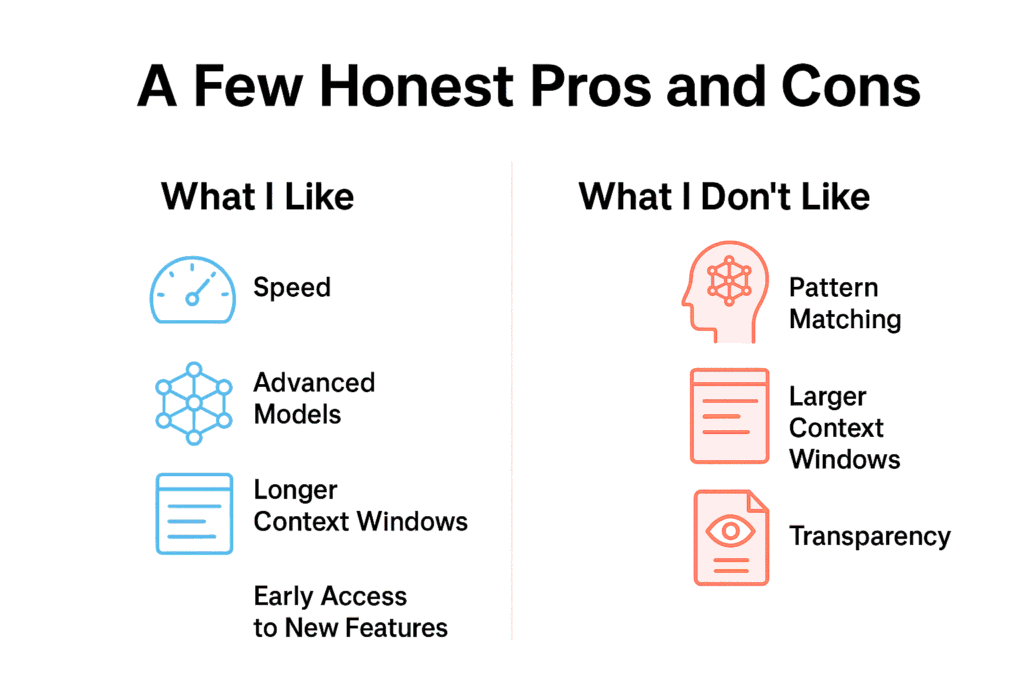 A Few Honest Pros and Cons

What I Like

Speed

Advanced Models

Longer Context Windows

Early Access to New Features

What I Don't Like

Pattern Matching

Larger Context Windows

Transparency